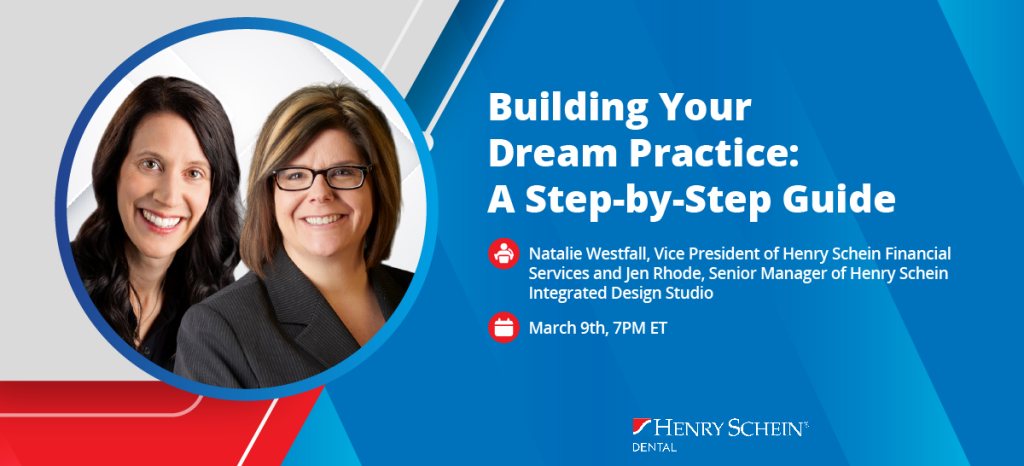 Building Your Dream Practice: A Step-by-Step Guide

Natalie Westfall, Vice President of Henry Schein Financial Services and Jen Rhode, Senior Manager of Henry Schein Integrated Design Studio

March 9th, 7PM ET

HENRY SCHEIN®
DENTAL